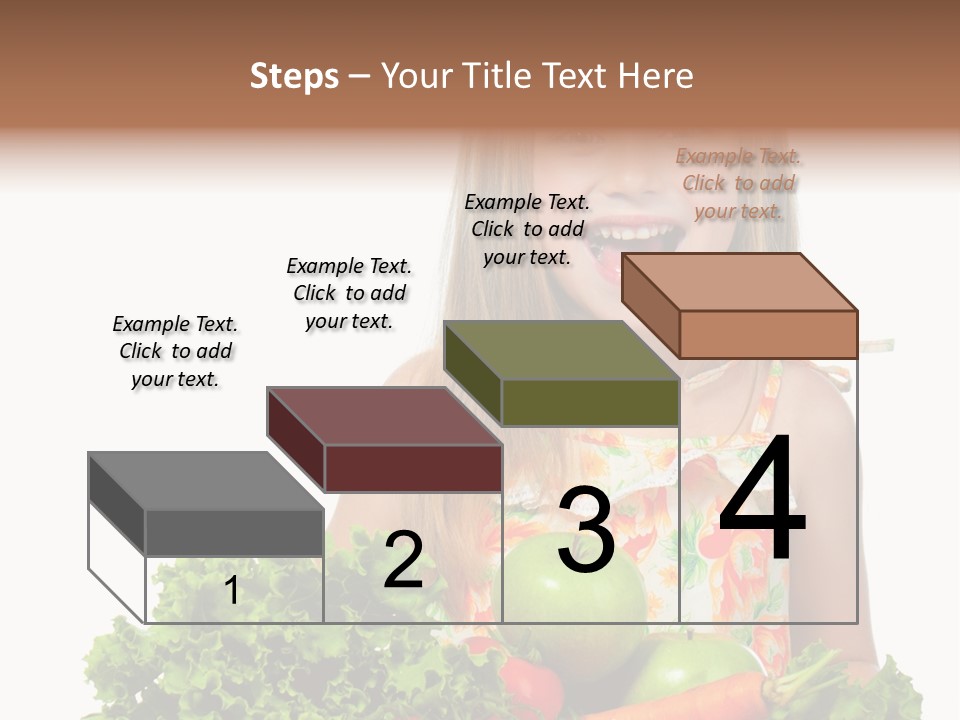 Steps – Your Title Text Here

Example Text. Click to add your text.

Example Text. Click to add your text.

Example Text. Click to add your text.

Example Text. Click to add your text.

1

2

3

4